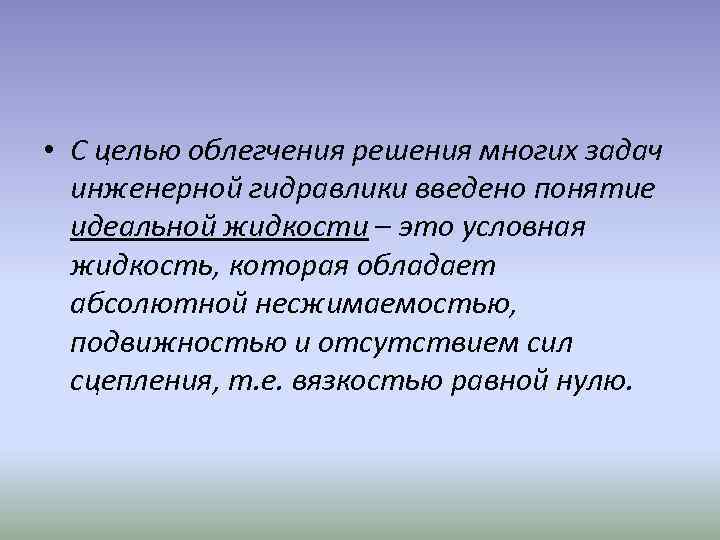 • С целью облегчения решения многих задач инженерной гидравлики введено понятие идеальной жидкости – это условная жидкость, которая обладает абсолютной несжимаемостью, подвижностью и отсутствием сил сцепления, т.е. вязкостью равной нулю.